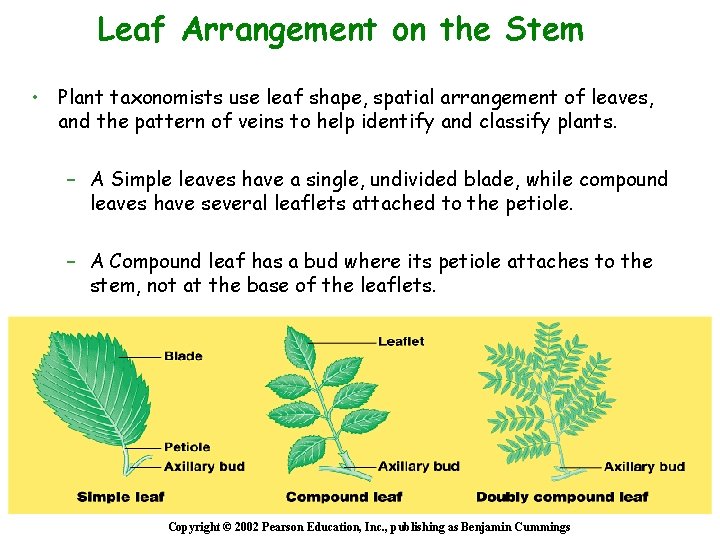 Leaf Arrangement on the Stem

• Plant taxonomists use leaf shape, spatial arrangement of leaves, and the pattern of veins to help identify and classify plants.

– A Simple leaves have a single, undivided blade, while compound leaves have several leaflets attached to the petiole.

– A Compound leaf has a bud where its petiole attaches to the stem, not at the base of the leaflets.

Blade
Petiole
Axillary bud
Simple leaf

Leaflet
Axillary bud
Compound leaf

Axillary bud
Doubly compound leaf

Copyright © 2002 Pearson Education, Inc., publishing as Benjamin Cummings